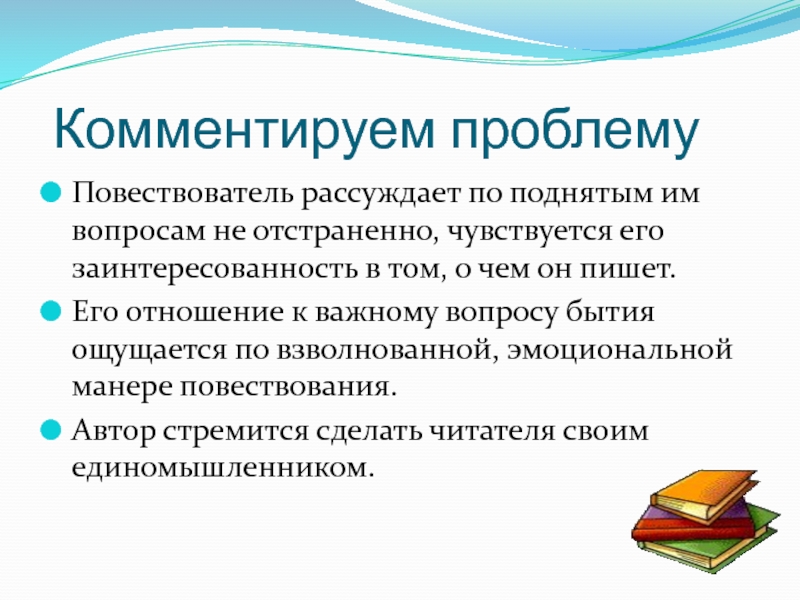 Комментируем проблему

Повествователь рассуждает по поднятым им вопросам не отстраненно, чувствуется его заинтересованность в том, о чем он пишет.

Его отношение к важному вопросу бытия ощущается по взволнованной, эмоциональной манере повествования.

Автор стремится сделать читателя своим единомышленником.